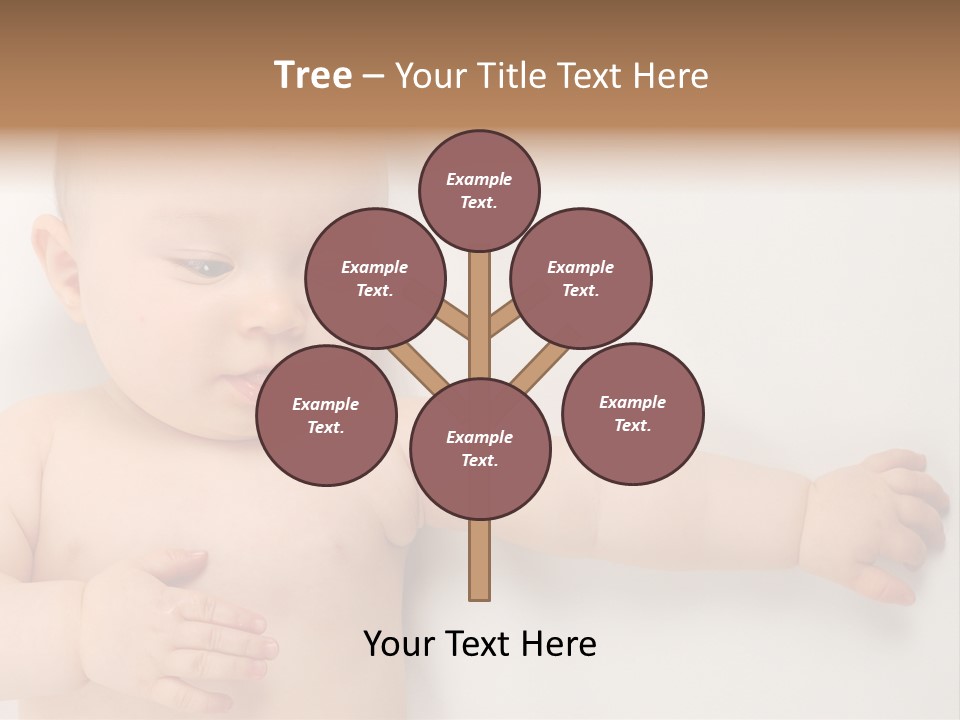 Tree – Your Title Text Here

Example Text.

Example Text.

Example Text.

Example Text.

Example Text.

Example Text.

Your Text Here